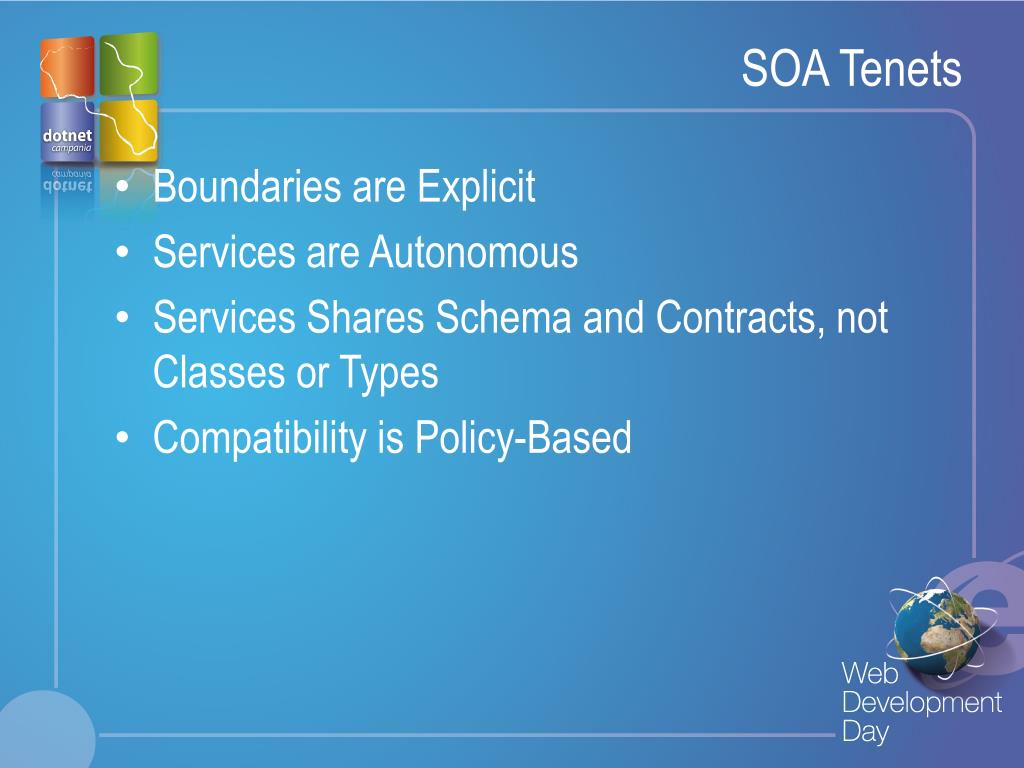 dotnet
campania

SOA Tenets

• Boundaries are Explicit
• Services are Autonomous
• Services Shares Schema and Contracts, not Classes or Types
• Compatibility is Policy-Based

Web
Development
Day